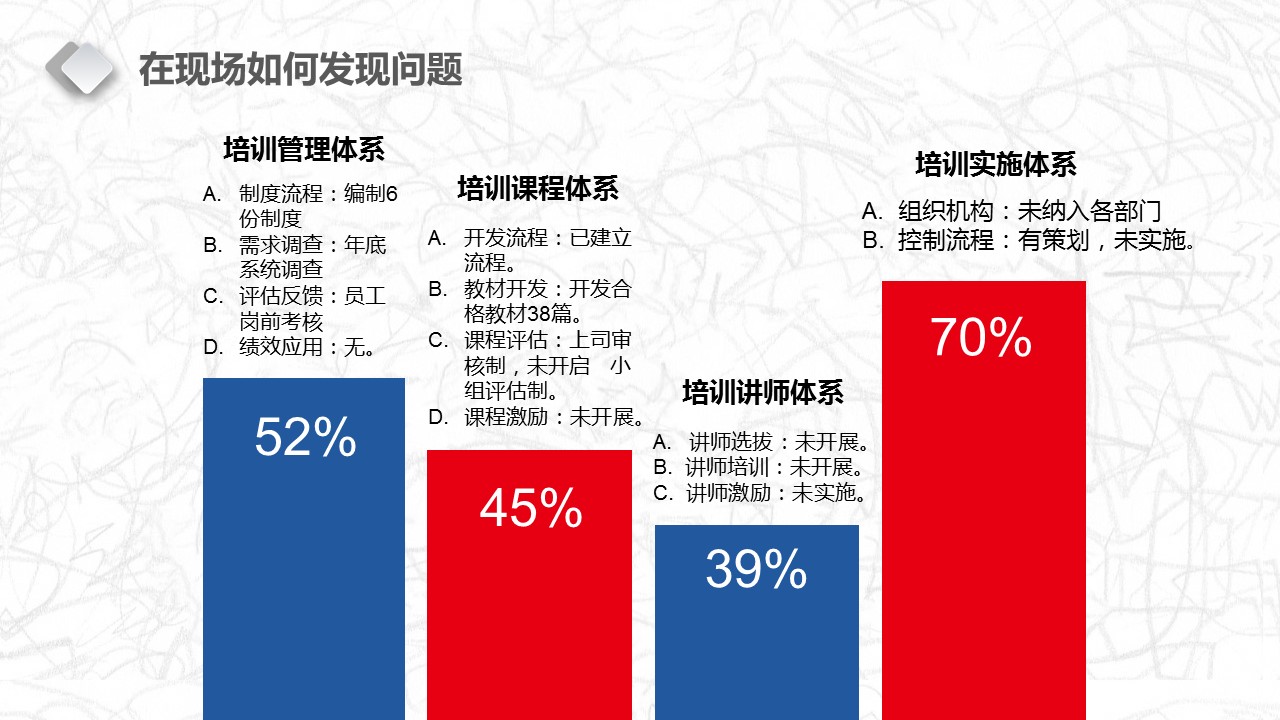 在现场如何发现问题

培训管理体系

A. 制度流程：编制6份制度
B. 需求调查：年底系统调查
C. 评估反馈：员工岗前考核
D. 绩效应用：无。

52%

培训课程体系

A. 开发流程：已建立流程。
B. 教材开发：开发合格教材38篇。
C. 课程评估：上司审核制，未开启 小组评估制。
D. 课程激励：未开展。

45%

培训讲师体系

A. 讲师选拔：未开展。
B. 讲师培训：未开展。
C. 讲师激励：未实施。

39%

培训实施体系

A. 组织机构：未纳入各部门
B. 控制流程：有策划，未实施。

70%